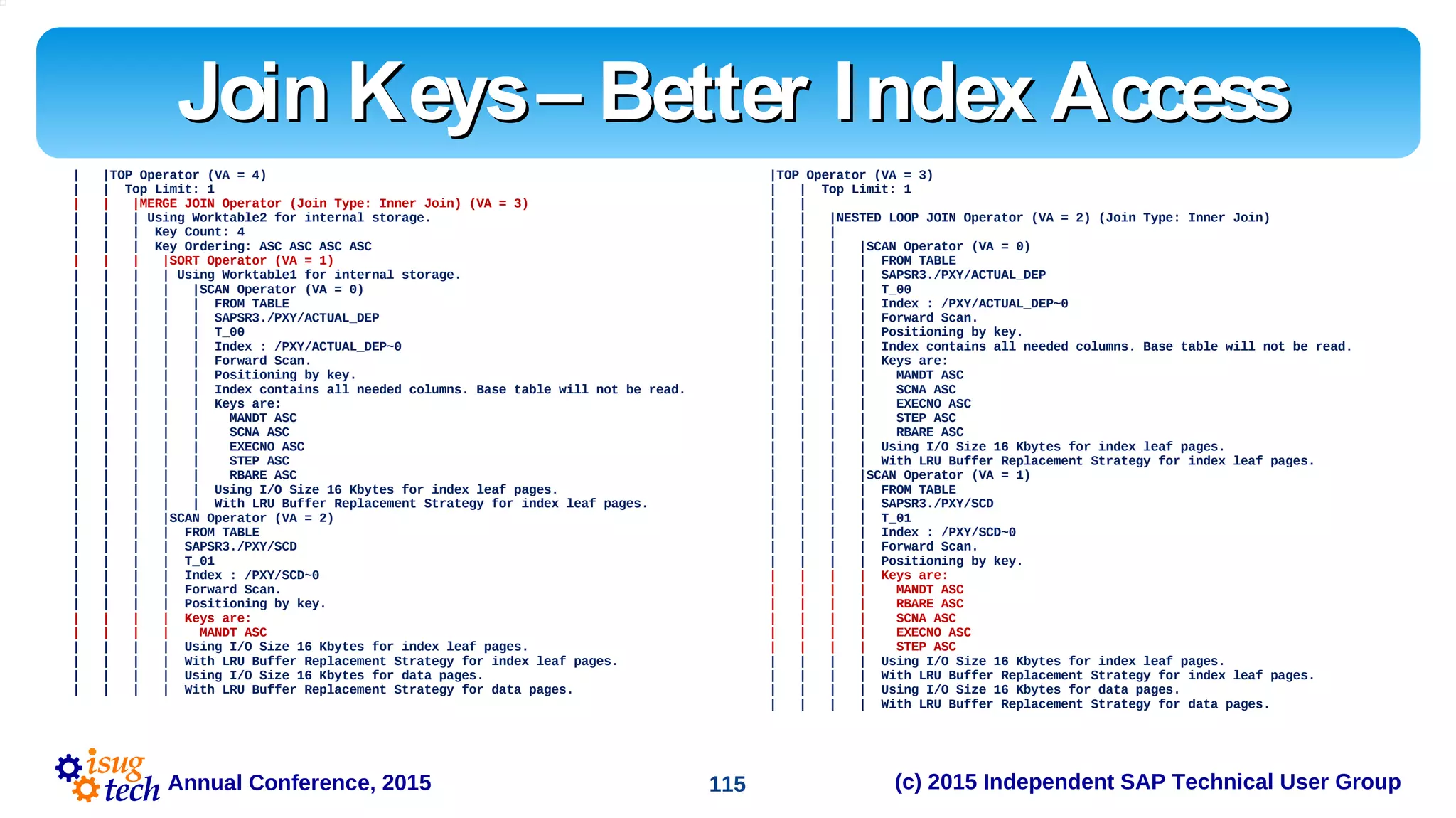 Join Keys – Better Index Access

| |TOP Operator (VA = 4)
| | Top Limit: 1
| | |MERGE JOIN Operator (Join Type: Inner Join) (VA = 3)
| | | Using Worktable2 for internal storage.
| | | Key Count: 4
| | | Key Ordering: ASC ASC ASC ASC
| | | |SORT Operator (VA = 1)
| | | | Using Worktable1 for internal storage.
| | | | |SCAN Operator (VA = 0)
| | | | | FROM TABLE
| | | | | SAPSR3./PXY/ACTUAL_DEP
| | | | | T_00
| | | | | Index : /PXY/ACTUAL_DEP~0
| | | | | Forward Scan.
| | | | | Positioning by key.
| | | | | Index contains all needed columns. Base table will not be read.
| | | | | Keys are:
| | | | | MANDT ASC
| | | | | SCNA ASC
| | | | | EXECNO ASC
| | | | | STEP ASC
| | | | | RBARE ASC
| | | | | Using I/O Size 16 Kbytes for index leaf pages.
| | | | | With LRU Buffer Replacement Strategy for index leaf pages.
| | | |SCAN Operator (VA = 2)
| | | | FROM TABLE
| | | | SAPSR3./PXY/SCD
| | | | T_01
| | | | Index : /PXY/SCD~0
| | | | Forward Scan.
| | | | Positioning by key.
| | | | Keys are:
| | | | MANDT ASC
| | | | Using I/O Size 16 Kbytes for index leaf pages.
| | | | With LRU Buffer Replacement Strategy for index leaf pages.
| | | | Using I/O Size 16 Kbytes for data pages.
| | | | With LRU Buffer Replacement Strategy for data pages.

|TOP Operator (VA = 3)
| | Top Limit: 1
| |
| | |NESTED LOOP JOIN Operator (VA = 2) (Join Type: Inner Join)
| | |
| | | |SCAN Operator (VA = 0)
| | | | FROM TABLE
| | | | SAPSR3./PXY/ACTUAL_DEP
| | | | T_00
| | | | Index : /PXY/ACTUAL_DEP~0
| | | | Forward Scan.
| | | | Positioning by key.
| | | | Index contains all needed columns. Base table will not be read.
| | | | Keys are:
| | | | MANDT ASC
| | | | SCNA ASC
| | | | EXECNO ASC
| | | | STEP ASC
| | | | RBARE ASC
| | | | Using I/O Size 16 Kbytes for index leaf pages.
| | | | With LRU Buffer Replacement Strategy for index leaf pages.
| | | |SCAN Operator (VA = 1)
| | | | FROM TABLE
| | | | SAPSR3./PXY/SCD
| | | | T_01
| | | | Index : /PXY/SCD~0
| | | | Forward Scan.
| | | | Positioning by key.
| | | | Keys are:
| | | | MANDT ASC
| | | | RBARE ASC
| | | | SCNA ASC
| | | | EXECNO ASC
| | | | STEP ASC
| | | | Using I/O Size 16 Kbytes for index leaf pages.
| | | | With LRU Buffer Replacement Strategy for index leaf pages.
| | | | Using I/O Size 16 Kbytes for data pages.
| | | | With LRU Buffer Replacement Strategy for data pages.

isug tech Annual Conference, 2015 115 (c) 2015 Independent SAP Technical User Group